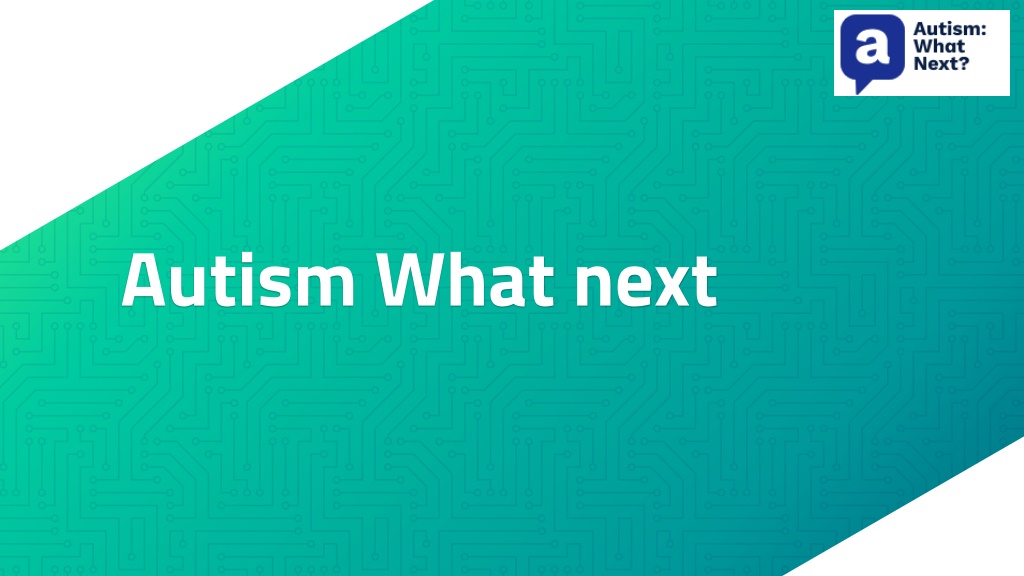 a Autism: What Next?

Autism What next